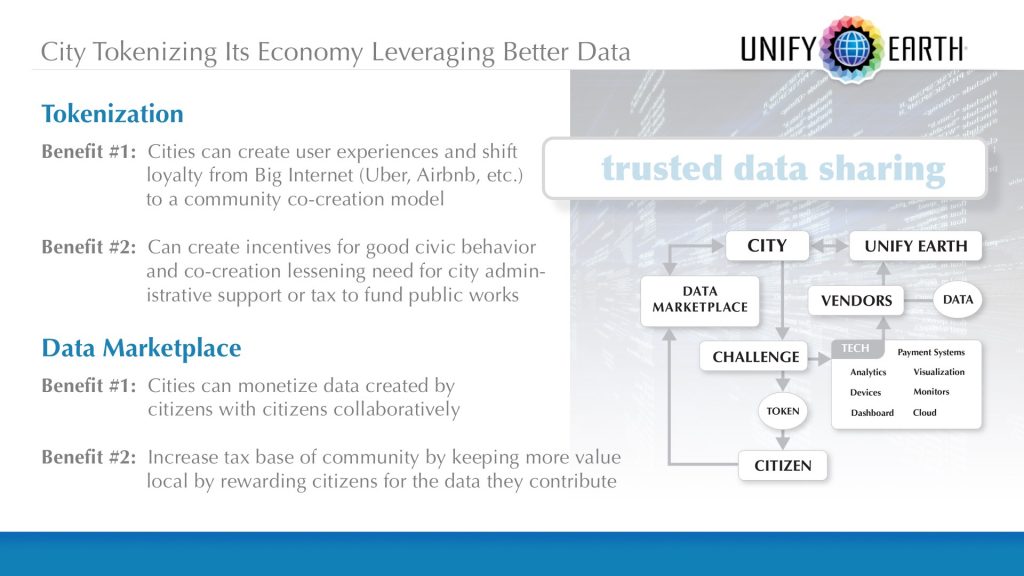 City Tokenizing Its Economy Leveraging Better Data

UNIFY EARTH

Tokenization

Benefit #1: Cities can create user experiences and shift loyalty from Big Internet (Uber, Airbnb, etc.) to a community co-creation model

Benefit #2: Can create incentives for good civic behavior and co-creation lessening need for city administrative support or tax to fund public works

Data Marketplace

Benefit #1: Cities can monetize data created by citizens with citizens collaboratively

Benefit #2: Increase tax base of community by keeping more value local by rewarding citizens for the data they contribute

trusted data sharing

CITY

UNIFY EARTH

DATA MARKETPLACE

VENDORS

DATA

CHALLENGE

TECH

Payment Systems

Analytics

Visualization

Devices

Monitors

Dashboard

Cloud

TOKEN

CITIZEN